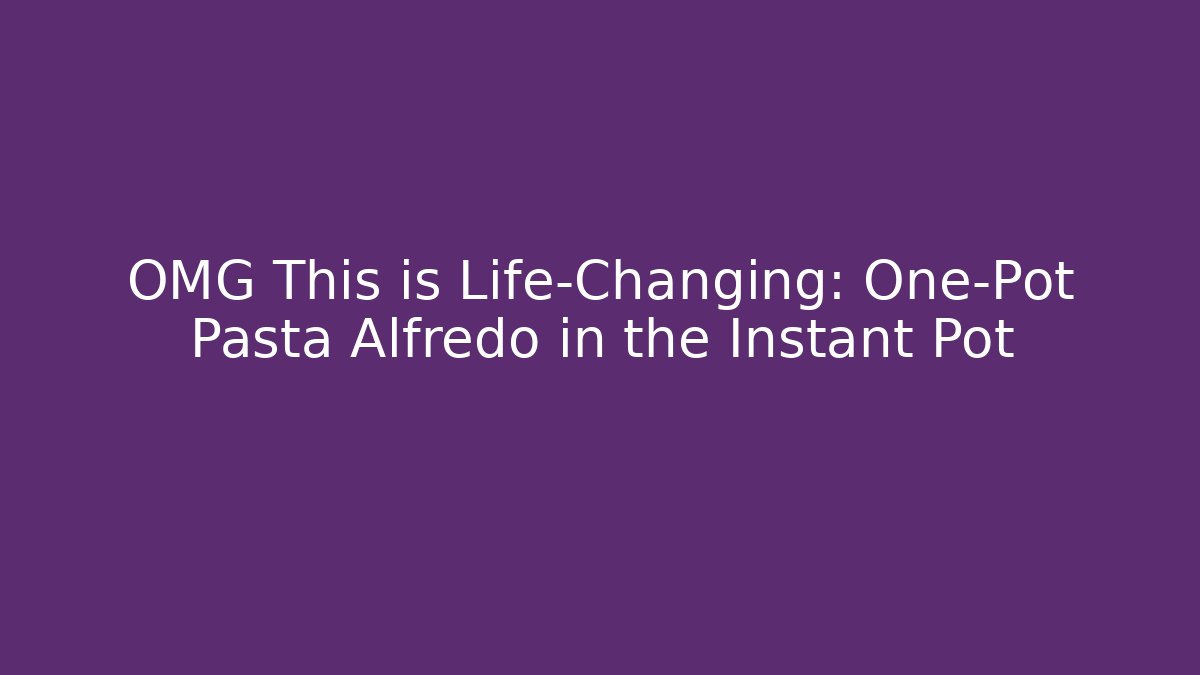 OMG This is Life-Changing: One-Pot Pasta Alfredo in the Instant Pot